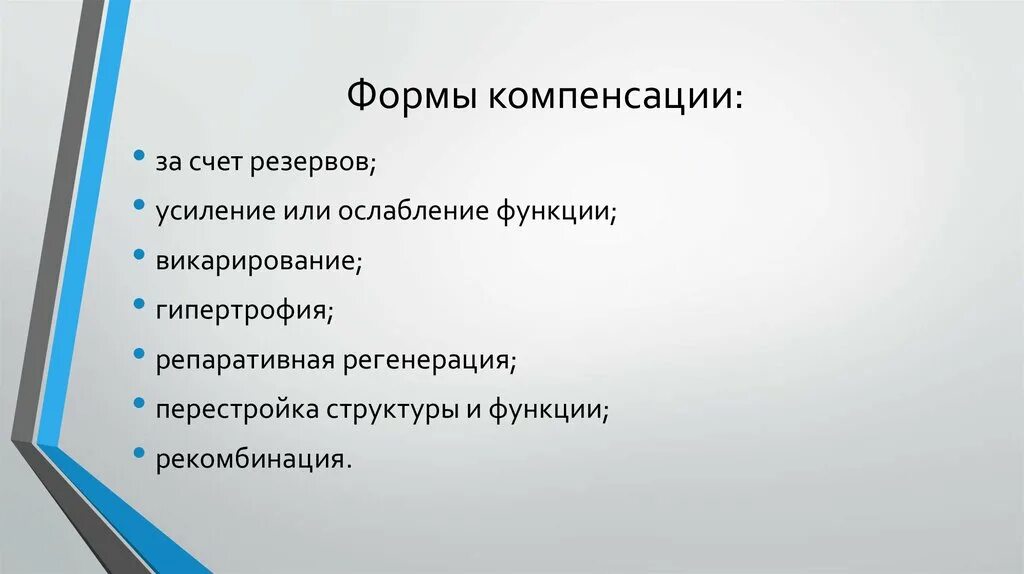 Формы компенсации:

• за счет резервов;
• усиление или ослабление функции;
• викарирование;
• гипертрофия;
• репаративная регенерация;
• перестройка структуры и функции;
• рекомбинация.